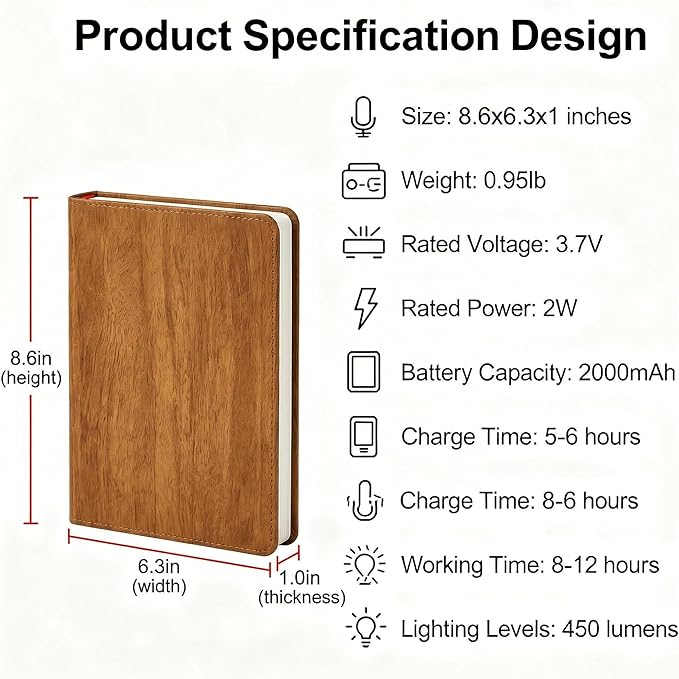 Product Specification Design

8.6in (height)

6.3in (width)

1.0in (thickness)

Size: 8.6x6.3x1 inches

Weight: 0.95lb

Rated Voltage: 3.7V

Rated Power: 2W

Battery Capacity: 2000mAh

Charge Time: 5-6 hours

Charge Time: 8-6 hours

Working Time: 8-12 hours

Lighting Levels: 450 lumens